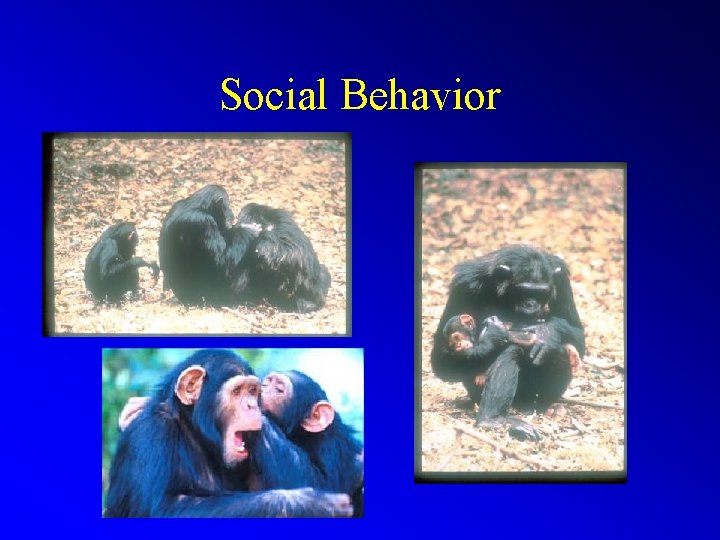 Social Behavior